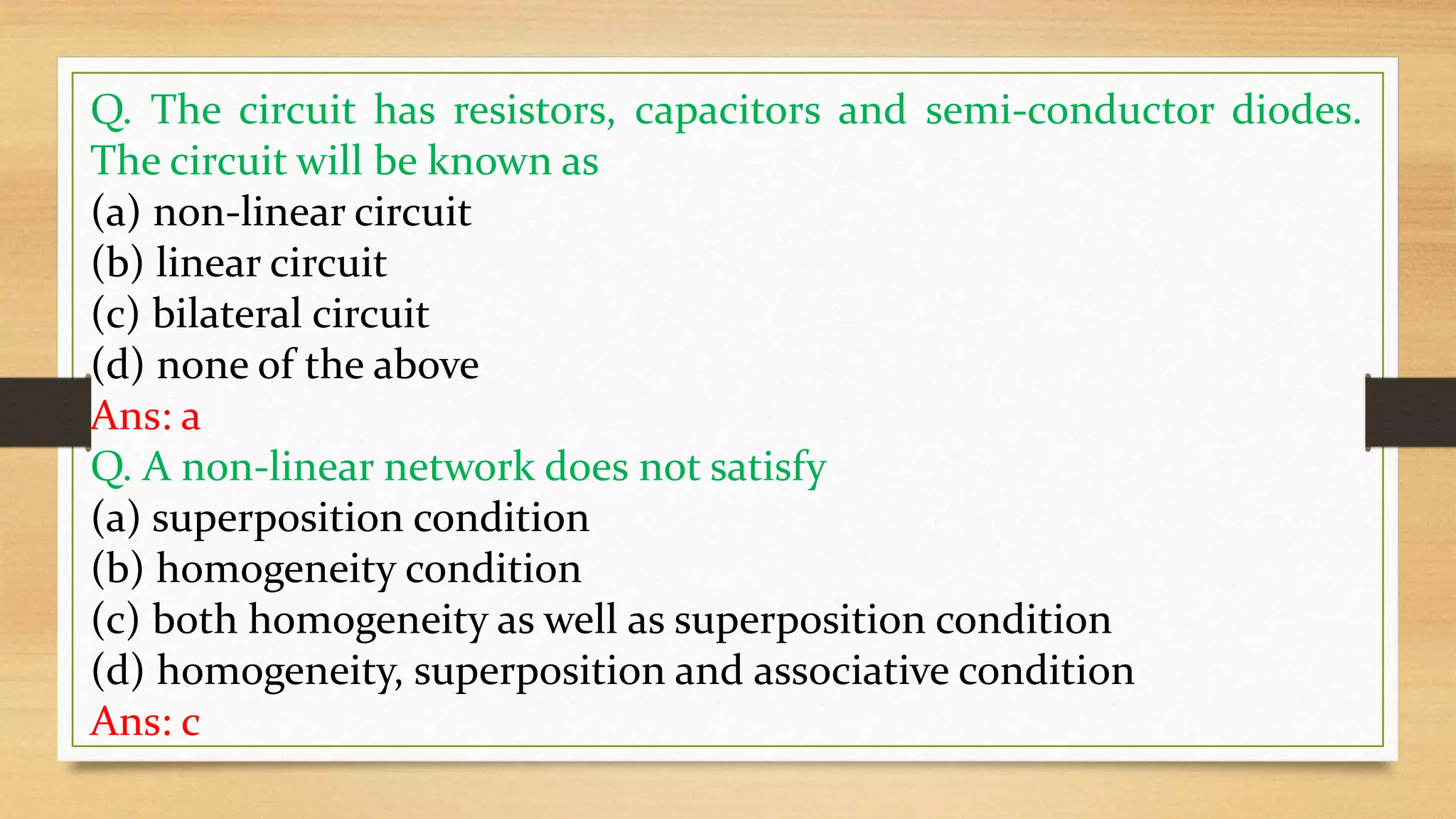 Q. The circuit has resistors, capacitors and semi-conductor diodes. The circuit will be known as
(a) non-linear circuit
(b) linear circuit
(c) bilateral circuit
(d) none of the above
Ans: a
Q. A non-linear network does not satisfy
(a) superposition condition
(b) homogeneity condition
(c) both homogeneity as well as superposition condition
(d) homogeneity, superposition and associative condition
Ans: c